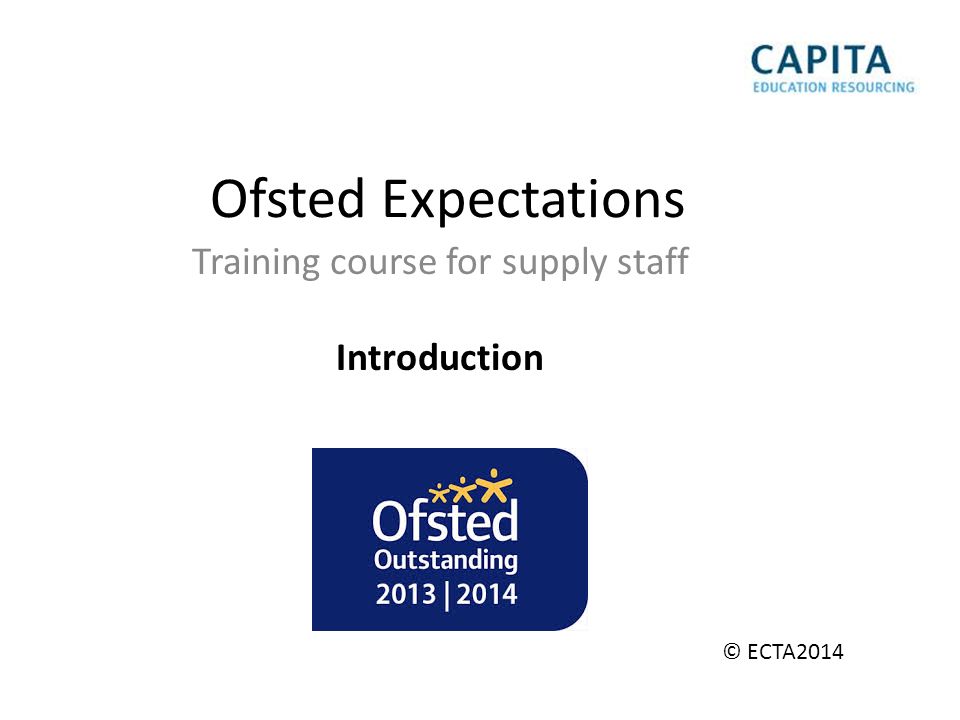 CAPITA
EDUCATION RESOURCING

Ofsted Expectations
Training course for supply staff

Introduction

Ofsted
Outstanding
2013 | 2014

© ECTA2014